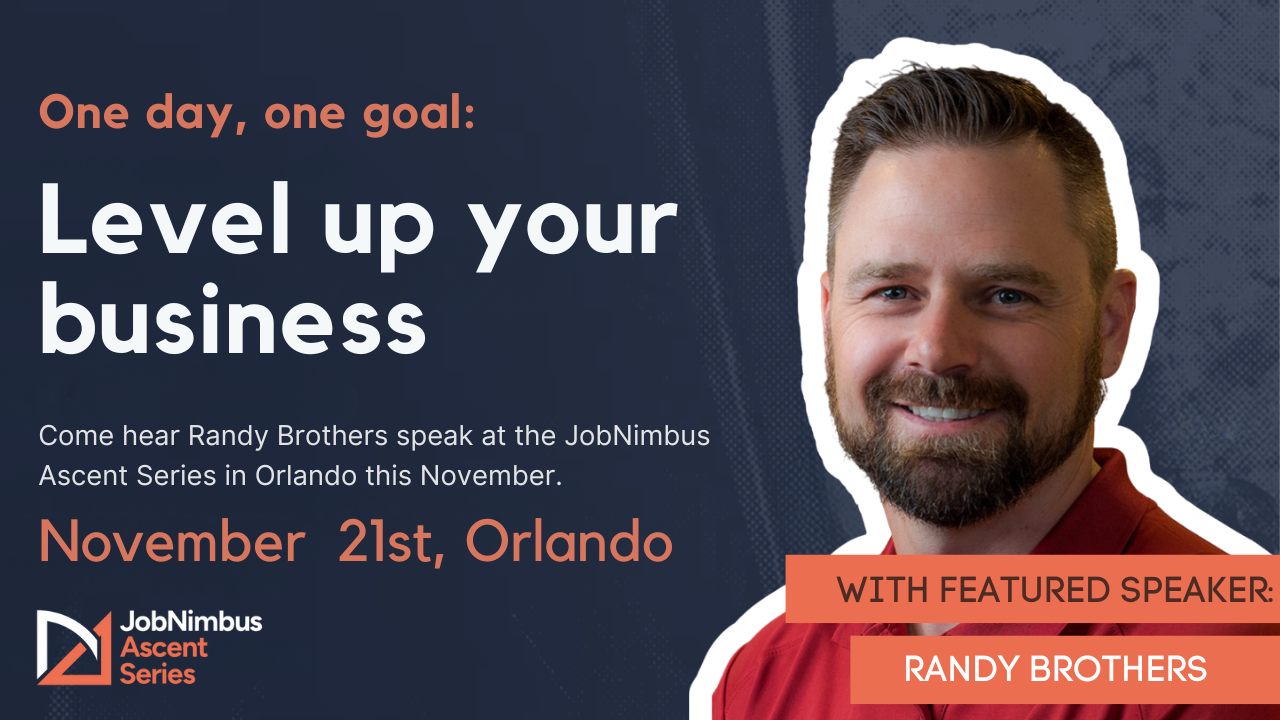 One day, one goal:

Level up your business

Come hear Randy Brothers speak at the JobNimbus Ascent Series in Orlando this November.

November 21st, Orlando

JobNimbus
Ascent
Series

WITH FEATURED SPEAKER:

RANDY BROTHERS